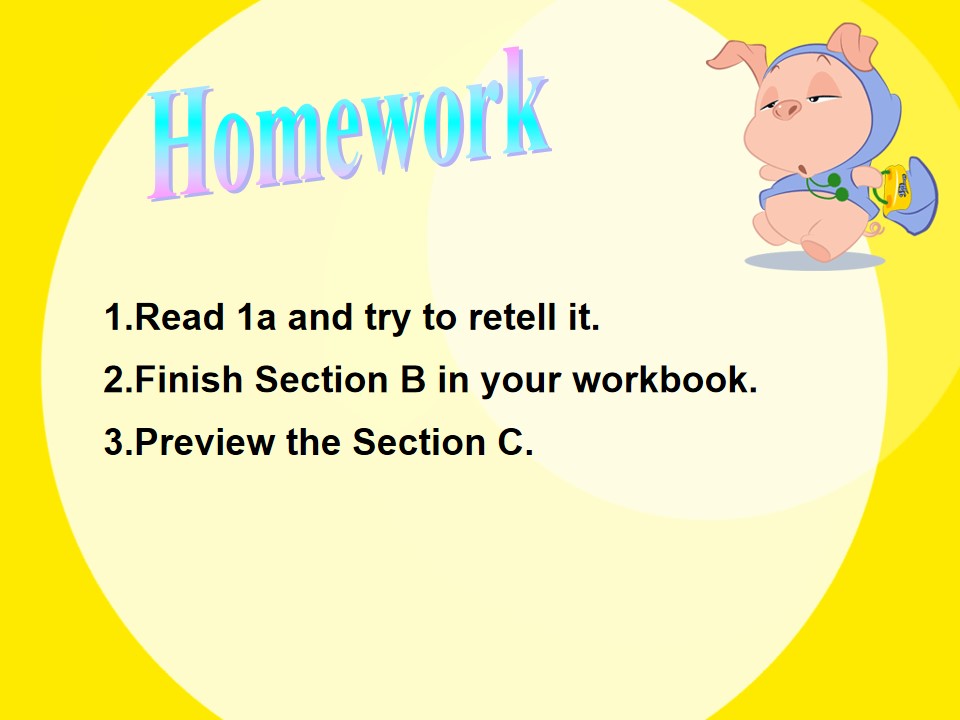 Homework

1.Read 1a and try to retell it.

2.Finish Section B in your workbook.

3.Preview the Section C.